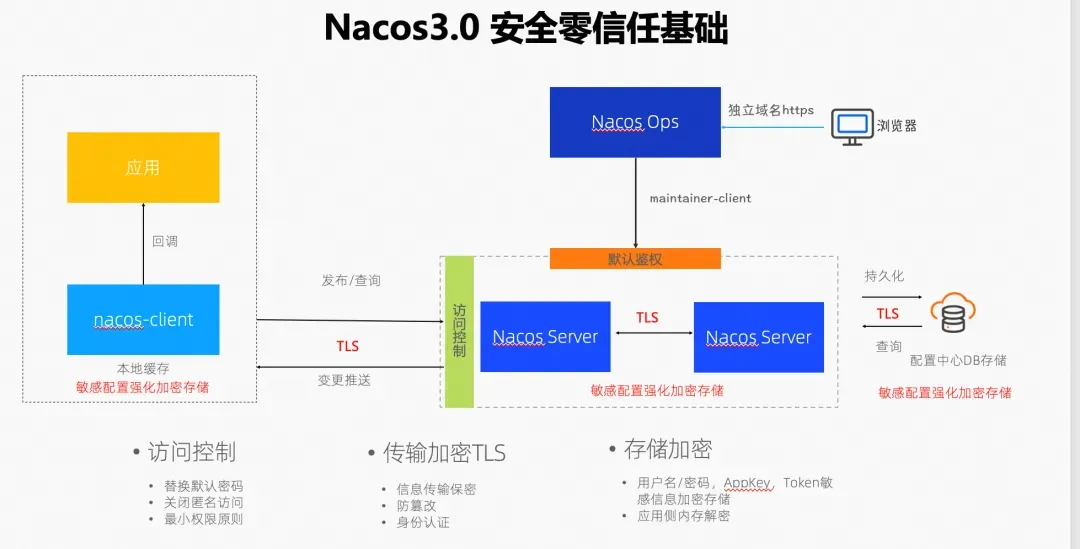 Nacos3.0 安全零信任基础

应用

回调

nacos-client

本地缓存
敏感配置强化加密存储

发布/查询

TLS

变更推送

Nacos Ops

独立域名https

浏览器

maintainer-client

默认鉴权

访问控制

Nacos Server

TLS

Nacos Server

敏感配置强化加密存储

持久化

TLS

查询

配置中心DB存储

敏感配置强化加密存储

• 访问控制
• 替换默认密码
• 关闭匿名访问
• 最小权限原则

• 传输加密TLS
• 信息传输保密
• 防篡改
• 身份认证

• 存储加密
• 用户名/密码，AppKey，Token敏感信息加密存储
• 应用侧内存解密